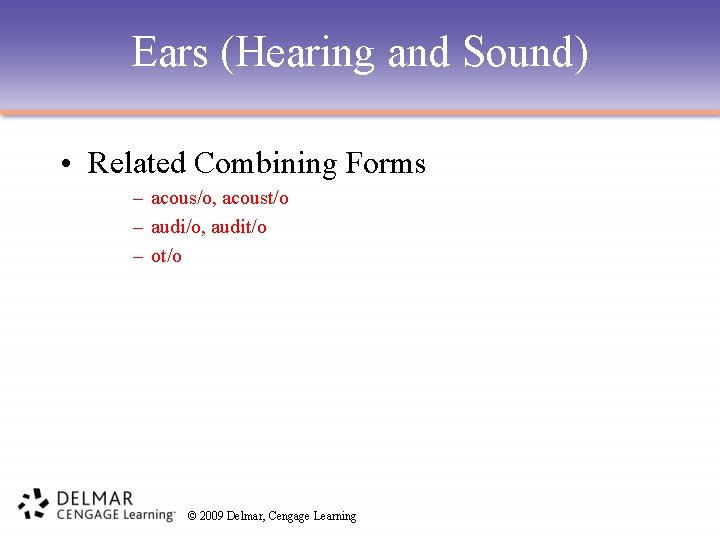 Ears (Hearing and Sound)

• Related Combining Forms

– acous/o, acoust/o

– audi/o, audit/o

– ot/o

DELMAR
CENGAGE Learning™

© 2009 Delmar, Cengage Learning